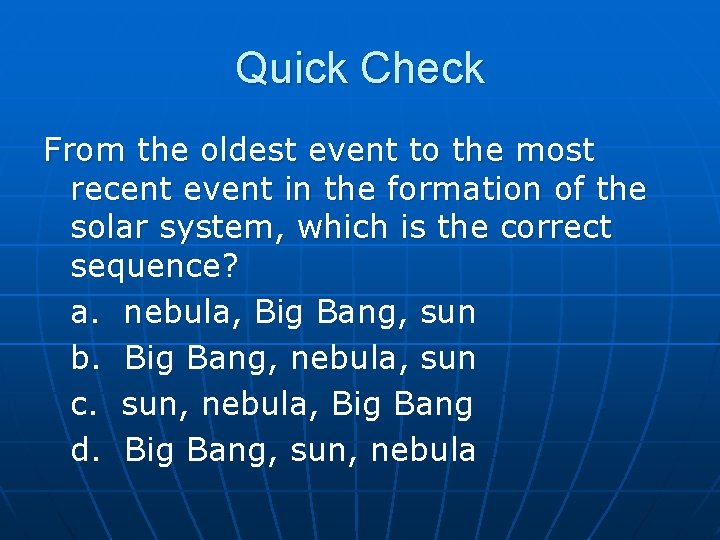 Quick Check

From the oldest event to the most recent event in the formation of the solar system, which is the correct sequence?

a. nebula, Big Bang, sun
b. Big Bang, nebula, sun
c. sun, nebula, Big Bang
d. Big Bang, sun, nebula